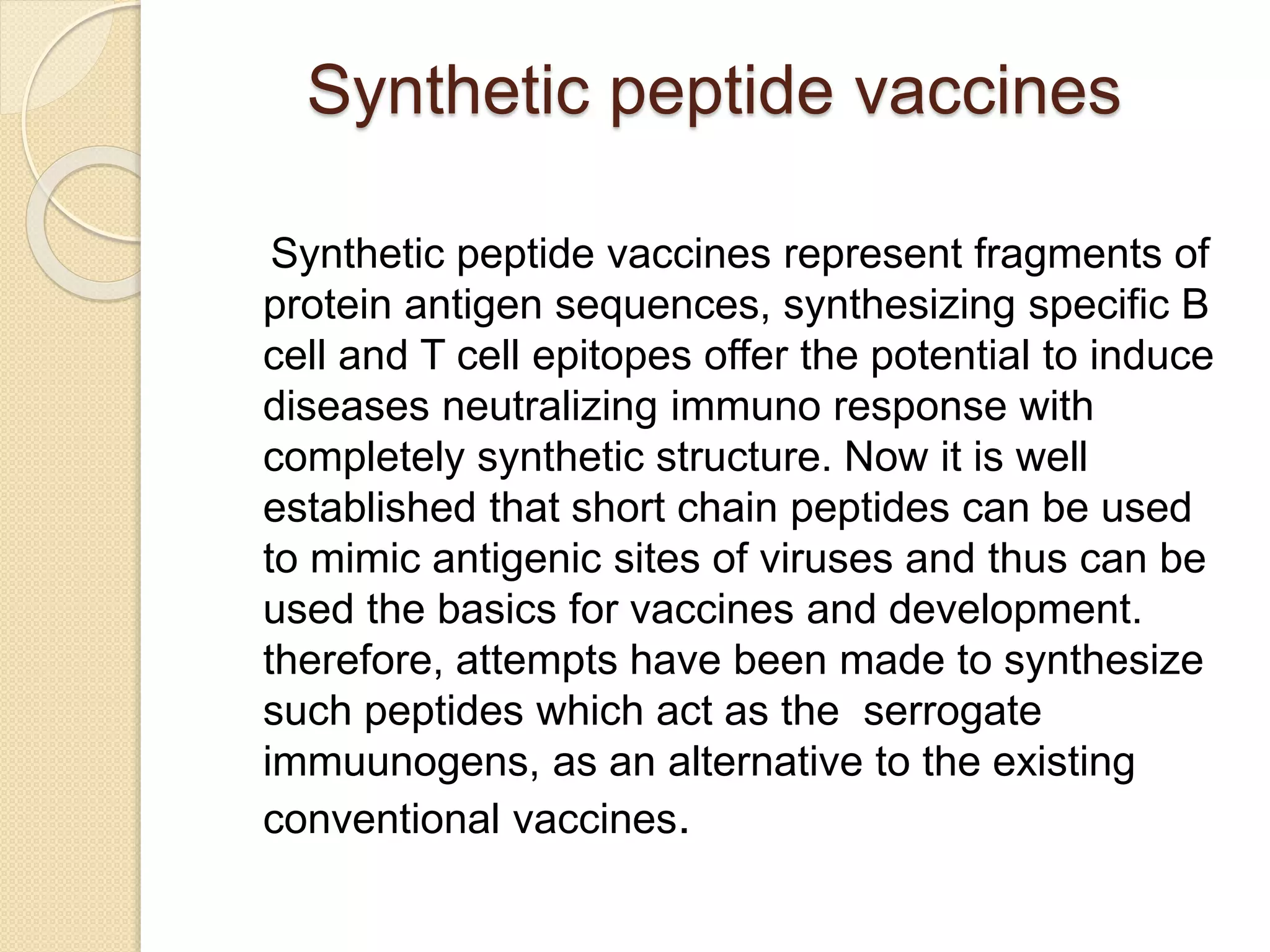 Synthetic peptide vaccines

Synthetic peptide vaccines represent fragments of protein antigen sequences, synthesizing specific B cell and T cell epitopes offer the potential to induce diseases neutralizing immuno response with completely synthetic structure. Now it is well established that short chain peptides can be used to mimic antigenic sites of viruses and thus can be used the basics for vaccines and development. therefore, attempts have been made to synthesize such peptides which act as the serrogate immuunogens, as an alternative to the existing conventional vaccines.